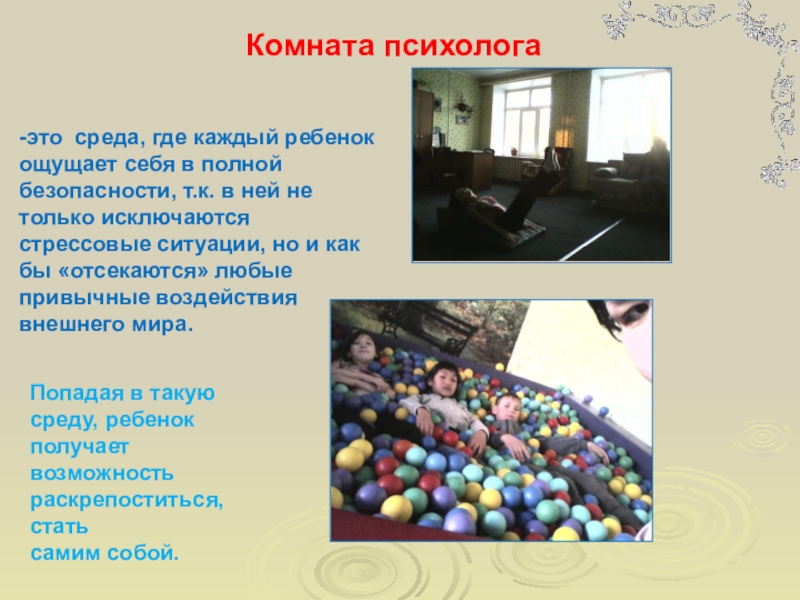 Комната психолога

-это среда, где каждый ребенок ощущает себя в полной безопасности, т.к. в ней не только исключаются стрессовые ситуации, но и как бы «отсекаются» любые привычные воздействия внешнего мира.

Попадая в такую среду, ребенок получает возможность раскрепоститься, стать самим собой.